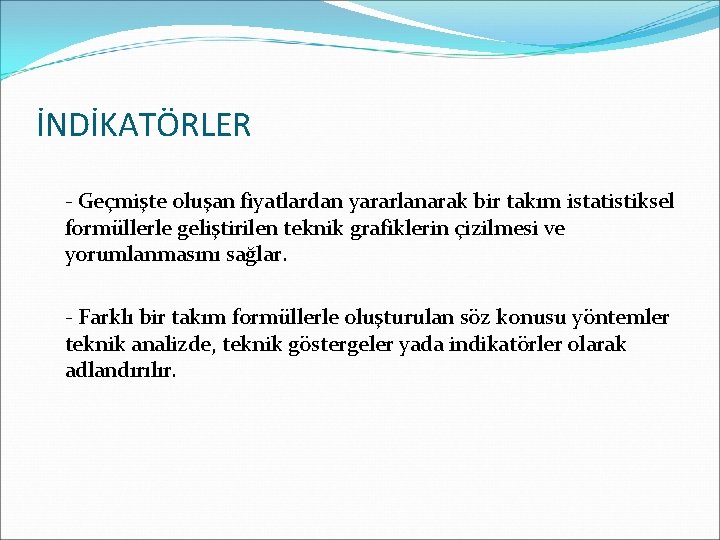 İNDİKATÖRLER

- Geçmişte oluşan fiyatlardan yararlanarak bir takım istatistiksel formüllerle geliştirilen teknik grafiklerin çizilmesi ve yorumlanmasını sağlar.

- Farklı bir takım formüllerle oluşturulan söz konusu yöntemler teknik analizde, teknik göstergeler yada indikatörler olarak adlandırılır.